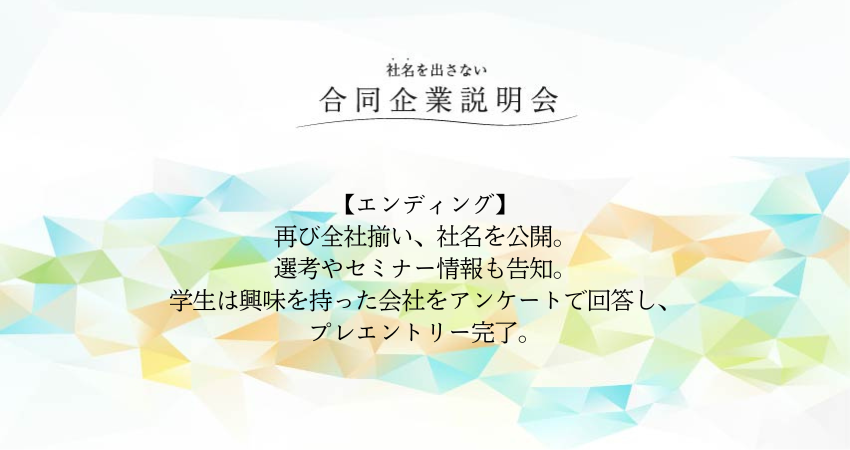 社名を出さない
合同企業説明会

【エンディング】
再び全社揃い、社名を公開。
選考やセミナー情報も告知。
学生は興味を持った会社をアンケートで回答し、
プレエントリー完了。